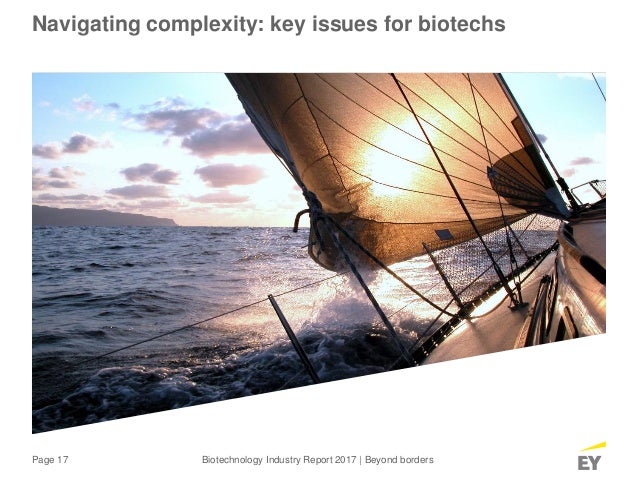 Navigating complexity: key issues for biotechs

Page 17

Biotechnology Industry Report 2017 | Beyond borders

EY